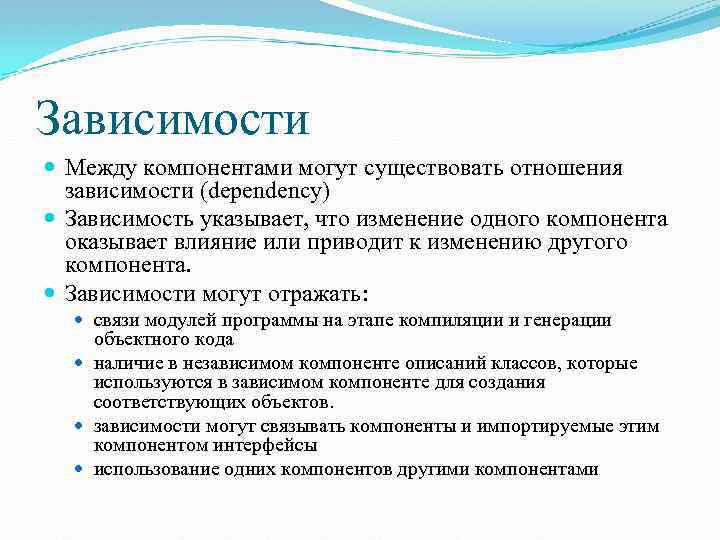 Зависимости

Между компонентами могут существовать отношения зависимости (dependency)

Зависимость указывает, что изменение одного компонента оказывает влияние или приводит к изменению другого компонента.

Зависимости могут отражать:

связи модулей программы на этапе компиляции и генерации объектного кода

наличие в независимом компоненте описаний классов, которые используются в зависимом компоненте для создания соответствующих объектов.

зависимости могут связывать компоненты и импортируемые этим компонентом интерфейсы

использование одних компонентов другими компонентами